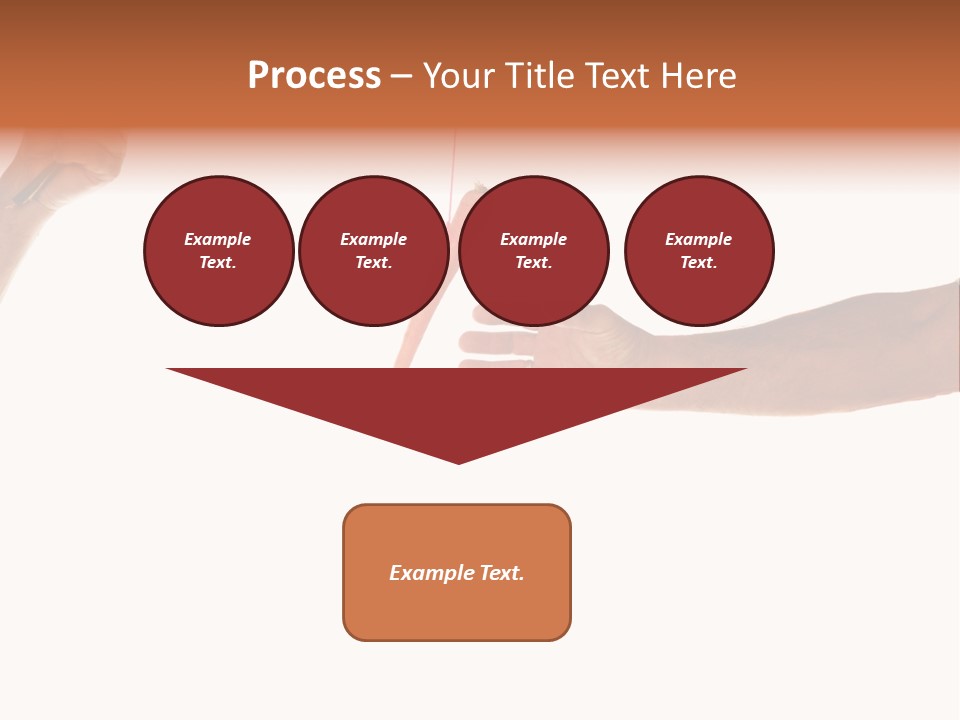 Process – Your Title Text Here

Example Text.

Example Text.

Example Text.

Example Text.

Example Text.